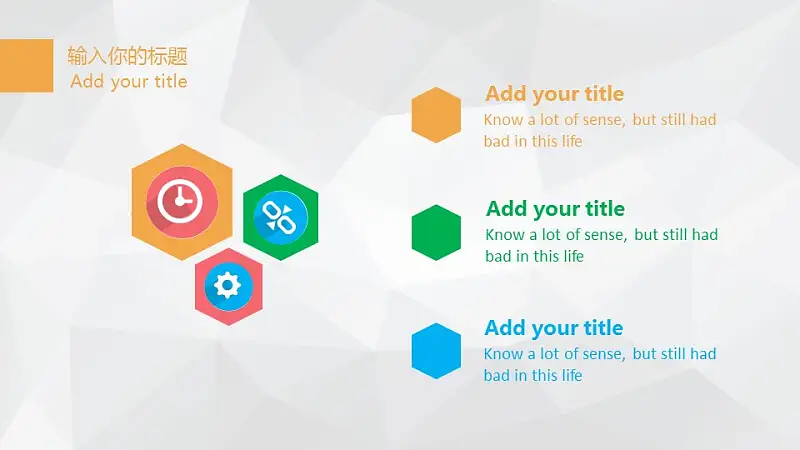 输入你的标题
Add your title

Add your title
Know a lot of sense, but still had bad in this life

Add your title
Know a lot of sense, but still had bad in this life

Add your title
Know a lot of sense, but still had bad in this life